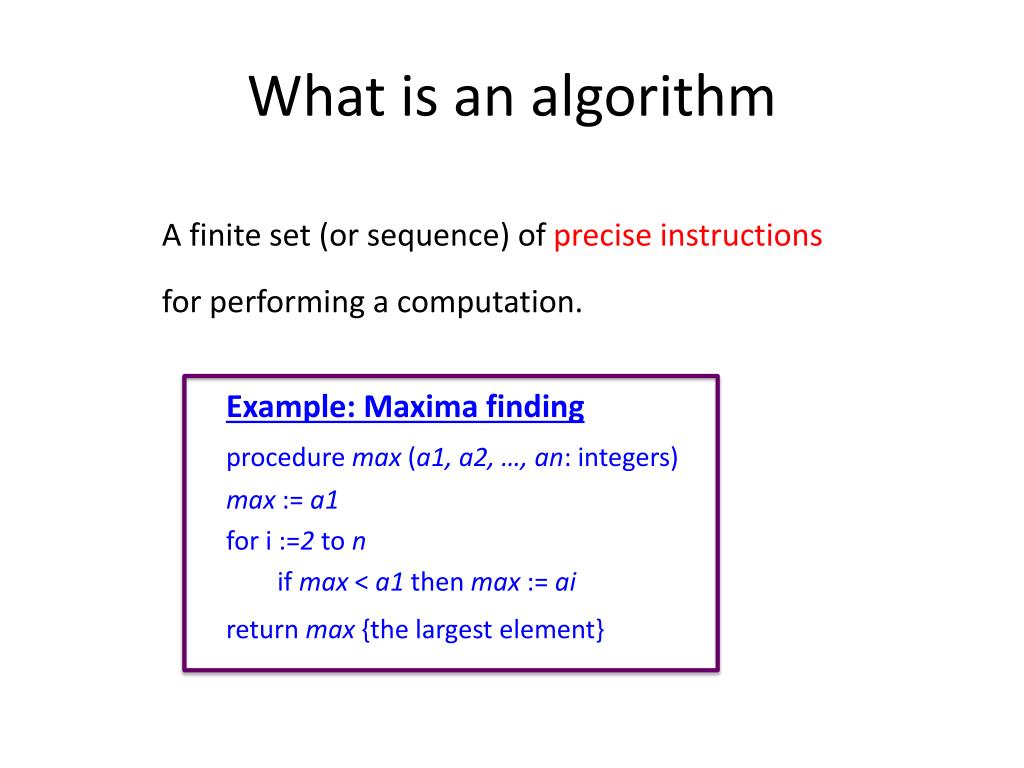 What is an algorithm

A finite set (or sequence) of precise instructions

for performing a computation.

Example: Maxima finding

procedure max (a1, a2, …, an: integers)
max := a1
for i :=2 to n
if max < a1 then max := ai
return max {the largest element}